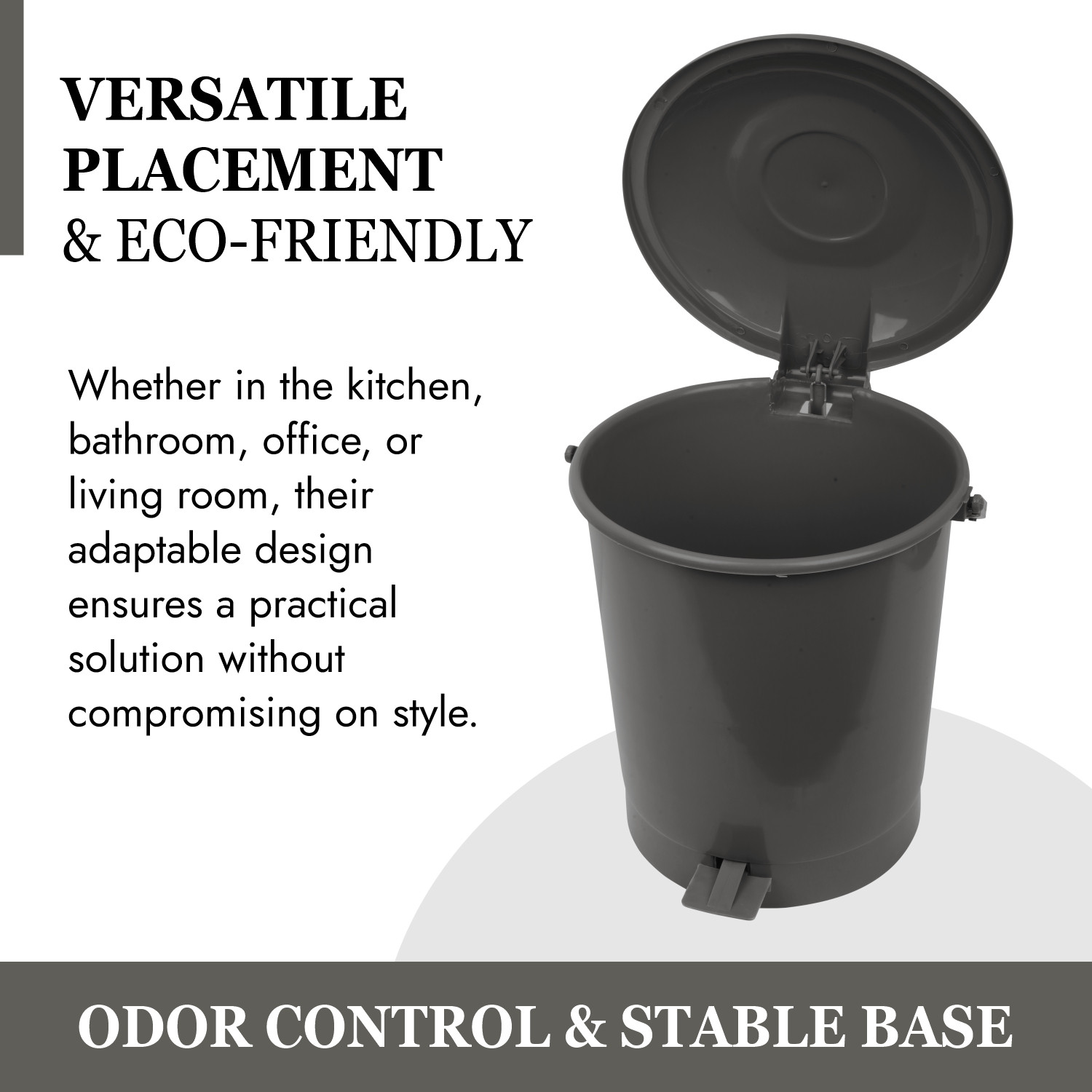 VERSATILE PLACEMENT & ECO-FRIENDLY

Whether in the kitchen, bathroom, office, or living room, their adaptable design ensures a practical solution without compromising on style.

ODOR CONTROL & STABLE BASE